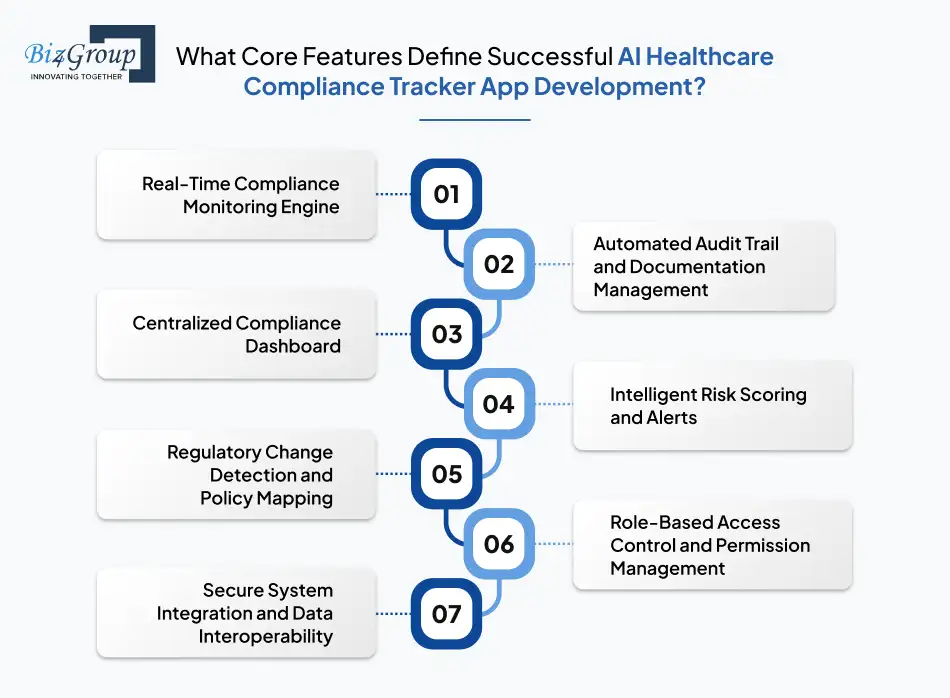 Biz4Group
INNOVATING TOGETHER

What Core Features Define Successful AI Healthcare Compliance Tracker App Development?

Real-Time Compliance Monitoring Engine

01

02

Automated Audit Trail and Documentation Management

Centralized Compliance Dashboard

03

04

Intelligent Risk Scoring and Alerts

Regulatory Change Detection and Policy Mapping

05

06

Role-Based Access Control and Permission Management

Secure System Integration and Data Interoperability

07